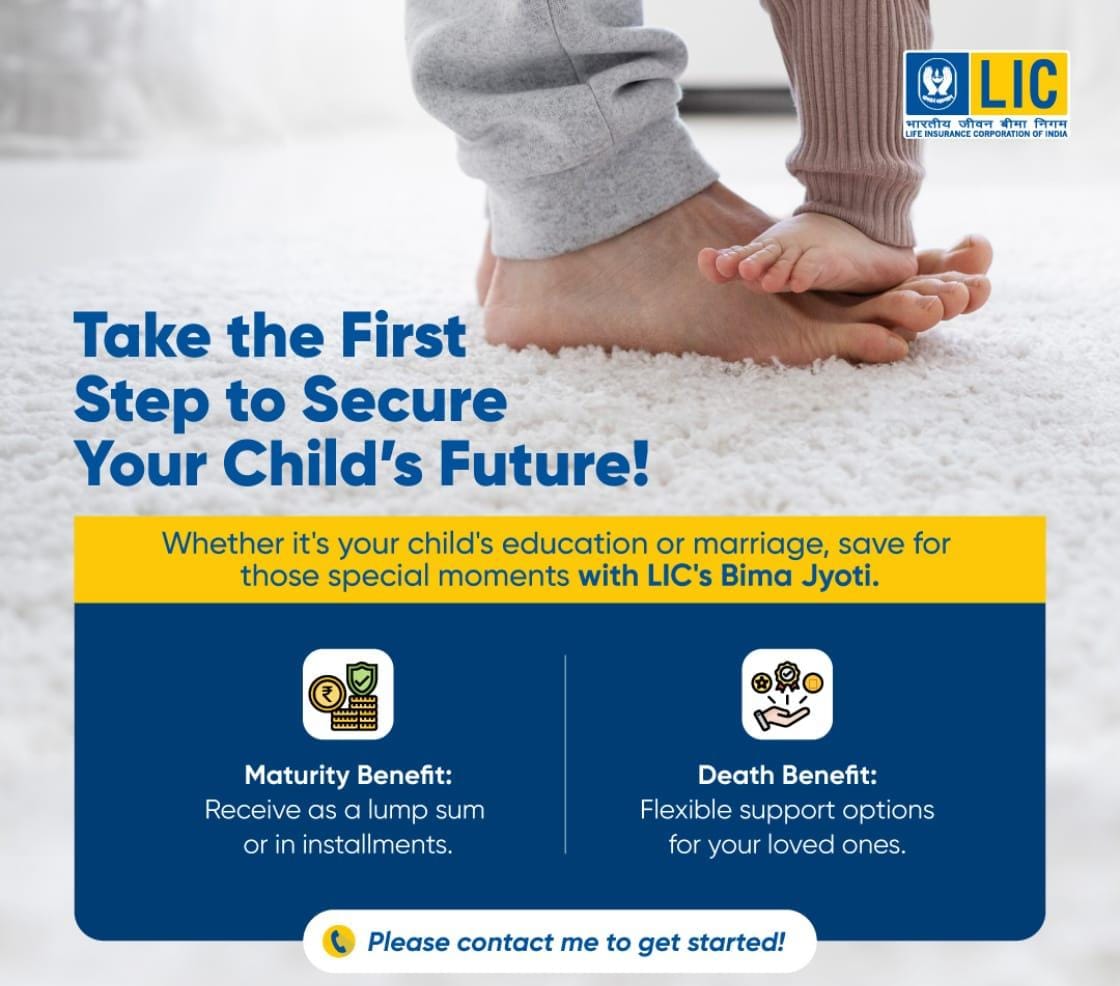 LIC
भारतीय जीवन बीमा निगम
LIFE INSURANCE CORPORATION OF INDIA

Take the First Step to Secure Your Child's Future!

Whether it's your child's education or marriage, save for those special moments with LIC's Bima Jyoti.

Maturity Benefit:
Receive as a lump sum or in installments.

Death Benefit:
Flexible support options for your loved ones.

Please contact me to get started!